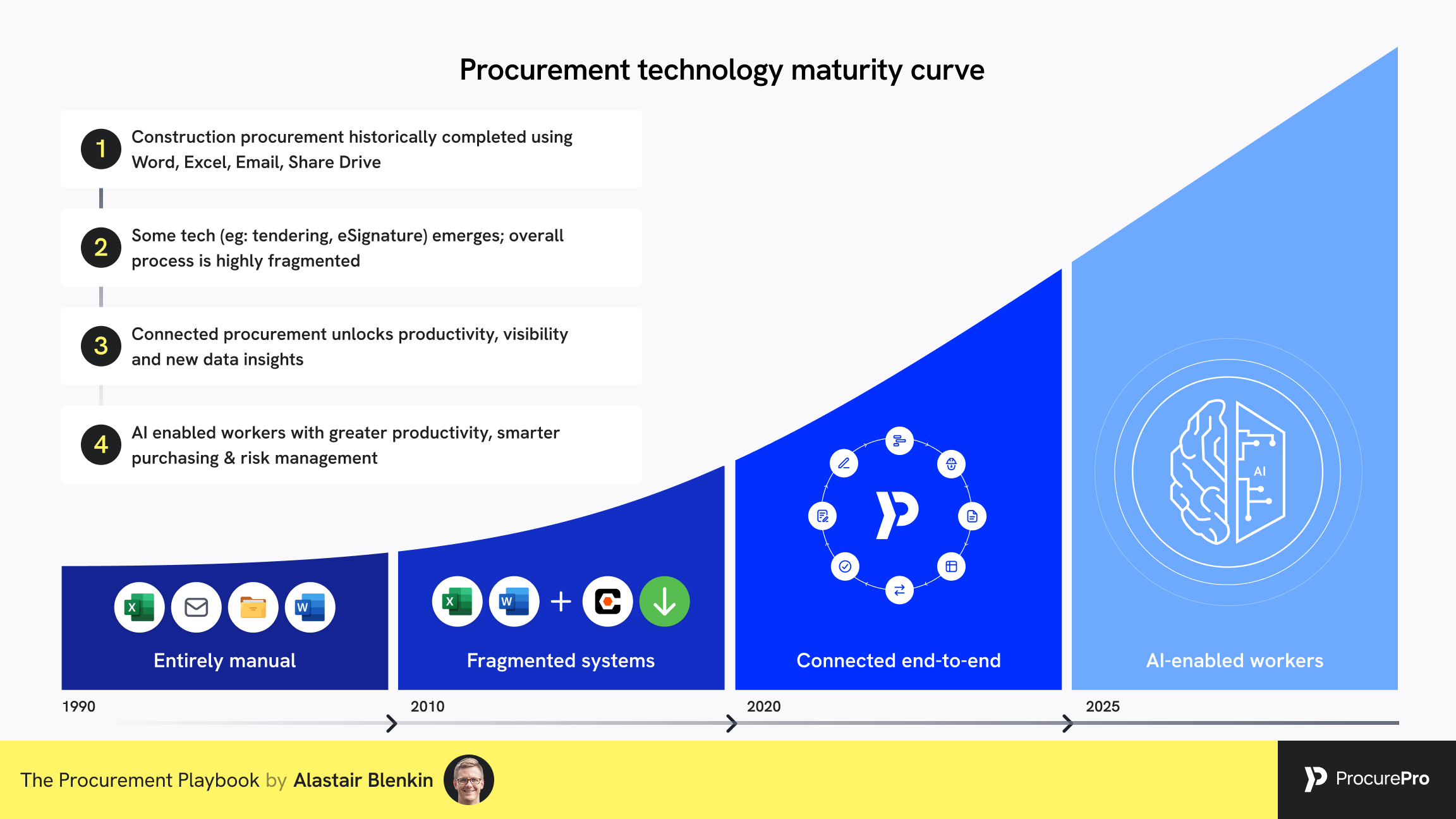 Procurement technology maturity curve

1 Construction procurement historically completed using Word, Excel, Email, Share Drive

2 Some tech (eg: tendering, eSignature) emerges; overall process is highly fragmented

3 Connected procurement unlocks productivity, visibility and new data insights

4 AI enabled workers with greater productivity, smarter purchasing & risk management

X W

Entirely manual

X W +

Fragmented systems

Connected end-to-end

AI

AI-enabled workers

1990

2010

2020

2025

The Procurement Playbook by Alastair Blenkin

ProcurePro